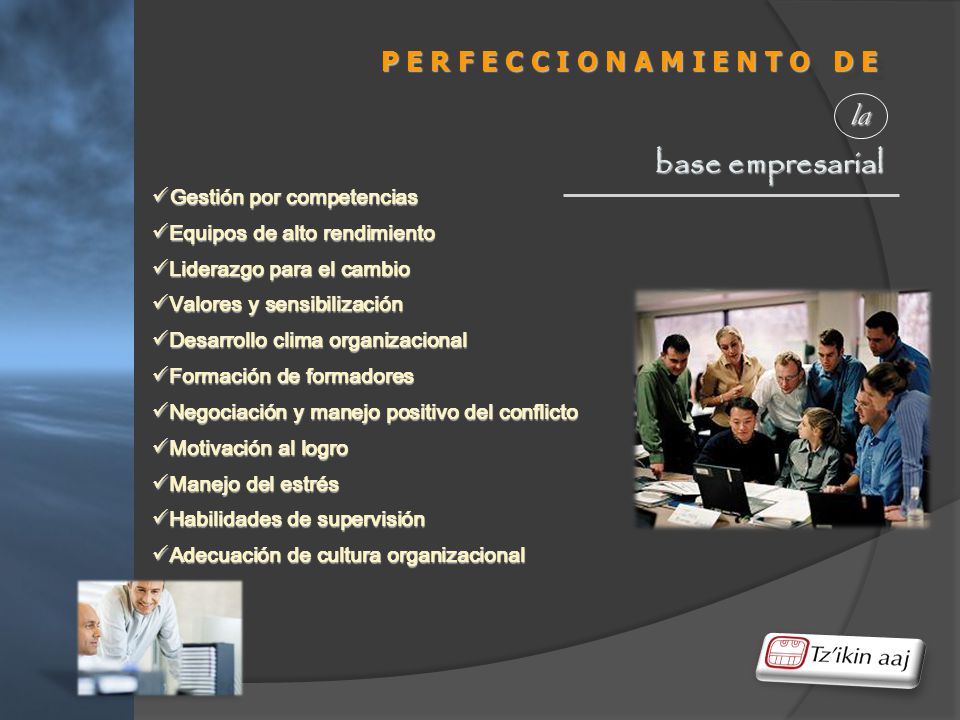 PERFECCIONAMIENTO DE

la

base empresarial

✓Gestión por competencias
✓Equipos de alto rendimiento
✓Liderazgo para el cambio
✓Valores y sensibilización
✓Desarrollo clima organizacional
✓Formación de formadores
✓Negociación y manejo positivo del conflicto
✓Motivación al logro
✓Manejo del estrés
✓Habilidades de supervisión
✓Adecuación de cultura organizacional

Tz'ikin aaj